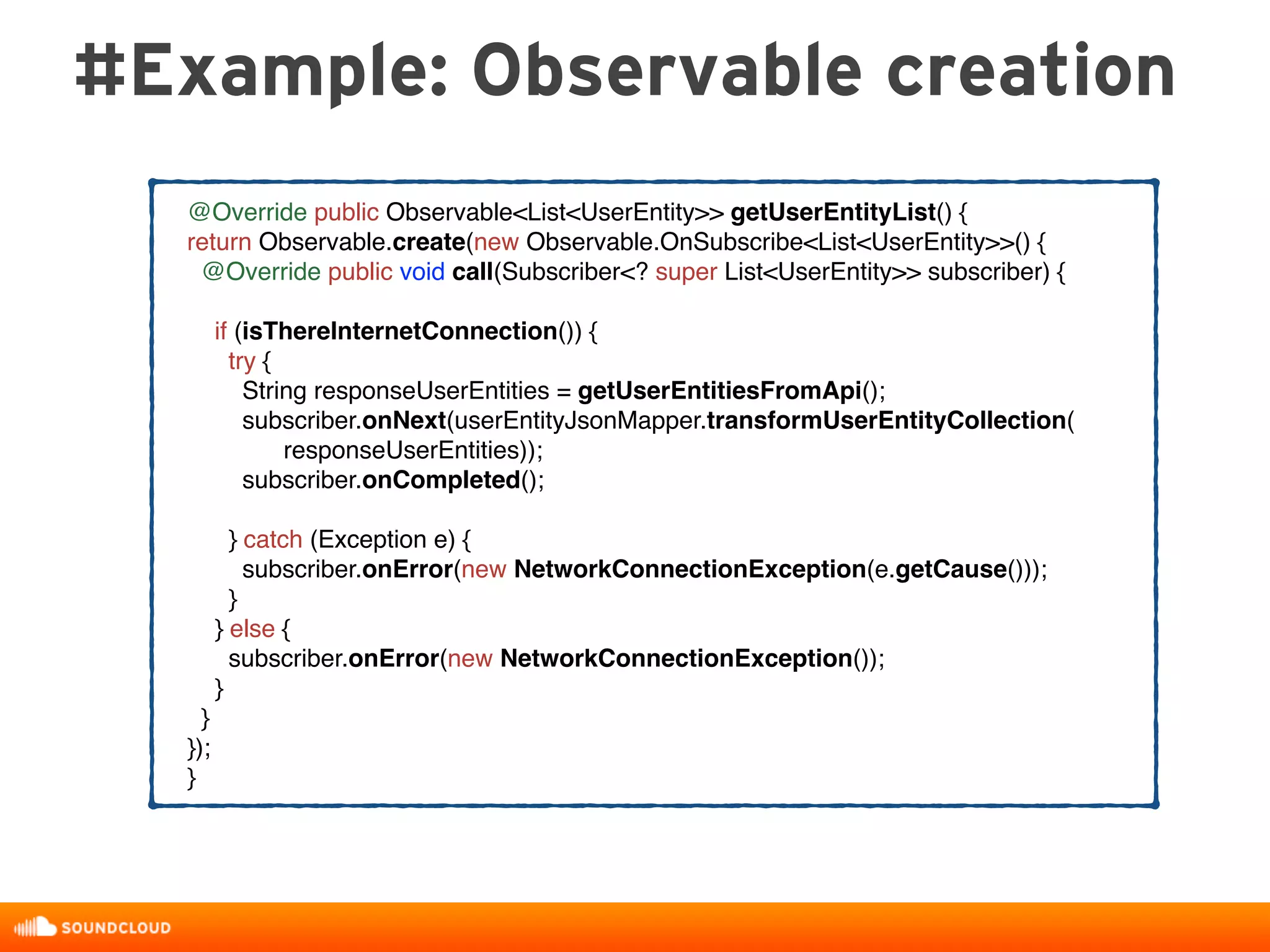 #Example: Observable creation

@Override public Observable<List<UserEntity>> getUserEntityList() {
return Observable.create(new Observable.OnSubscribe<List<UserEntity>>() {
  @Override public void call(Subscriber<? super List<UserEntity>> subscriber) {

    if (isThereInternetConnection()) {
      try {
        String responseUserEntities = getUserEntitiesFromApi();
        subscriber.onNext(userEntityJsonMapper.transformUserEntityCollection(
            responseUserEntities));
        subscriber.onCompleted();

      } catch (Exception e) {
        subscriber.onError(new NetworkConnectionException(e.getCause()));
      }
    } else {
      subscriber.onError(new NetworkConnectionException());
    }
  }
});
}

SOUNDCLOUD